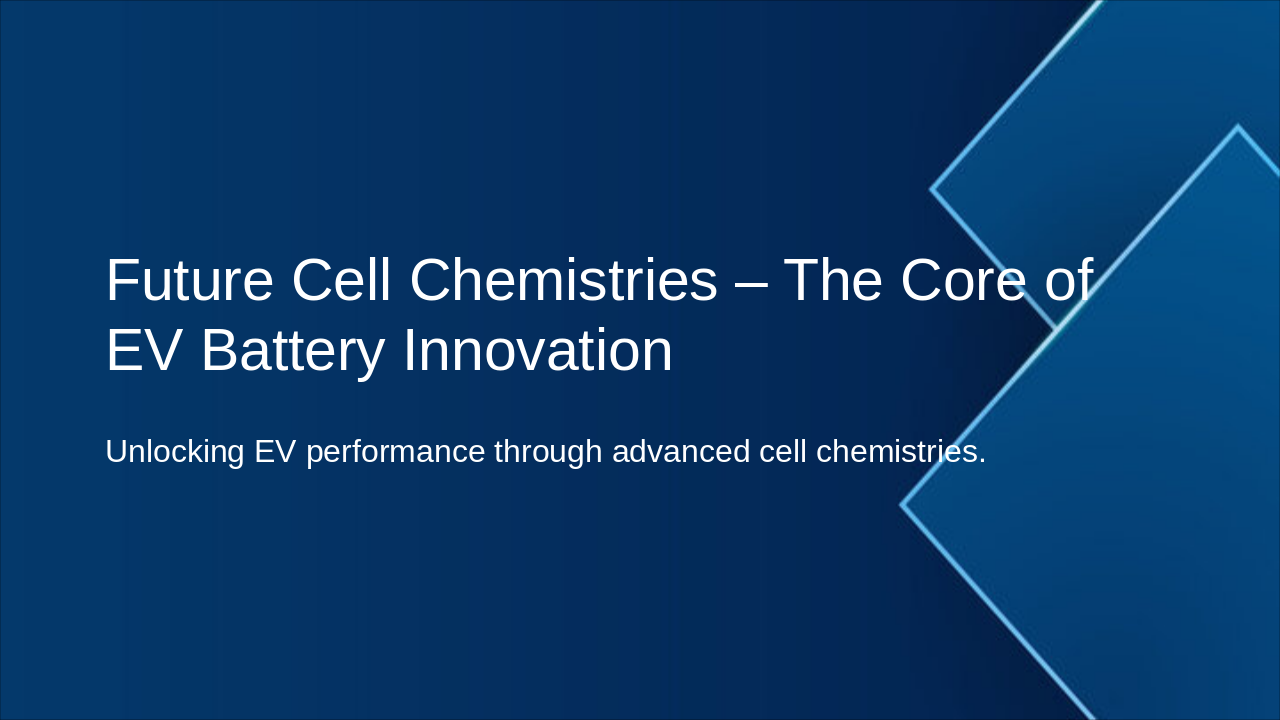 Future Cell Chemistries – The Core of EV Battery Innovation

Unlocking EV performance through advanced cell chemistries.